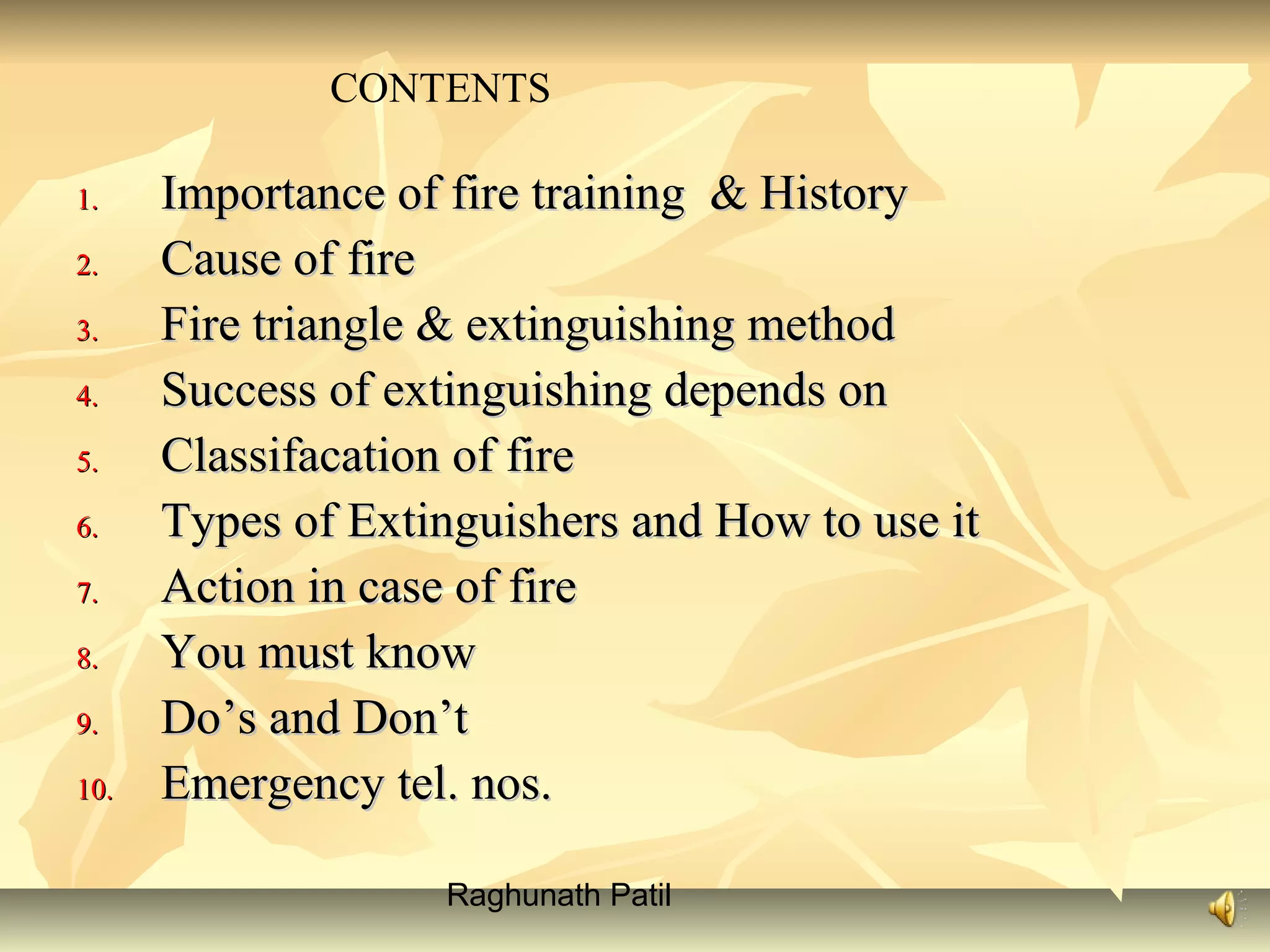 CONTENTS

1. Importance of fire training & History
2. Cause of fire
3. Fire triangle & extinguishing method
4. Success of extinguishing depends on
5. Classifacation of fire
6. Types of Extinguishers and How to use it
7. Action in case of fire
8. You must know
9. Do’s and Don’t
10. Emergency tel. nos.

Raghunath Patil